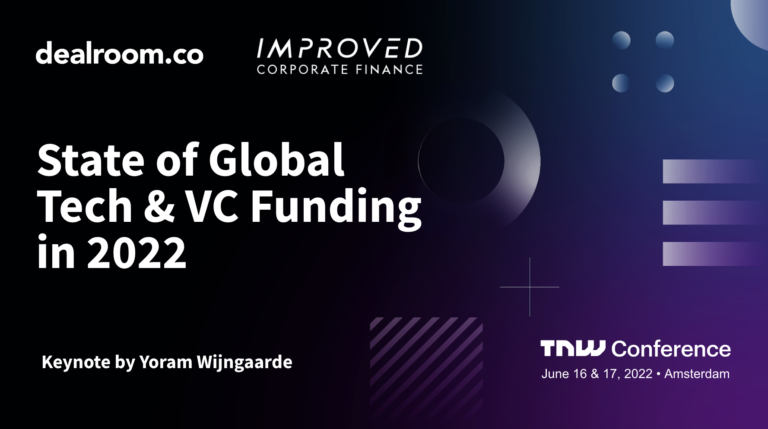 dealroom.co

IMPROVED
CORPORATE FINANCE

State of Global Tech & VC Funding in 2022

Keynote by Yoram Wijngaarde

TNW Conference
June 16 & 17, 2022 • Amsterdam